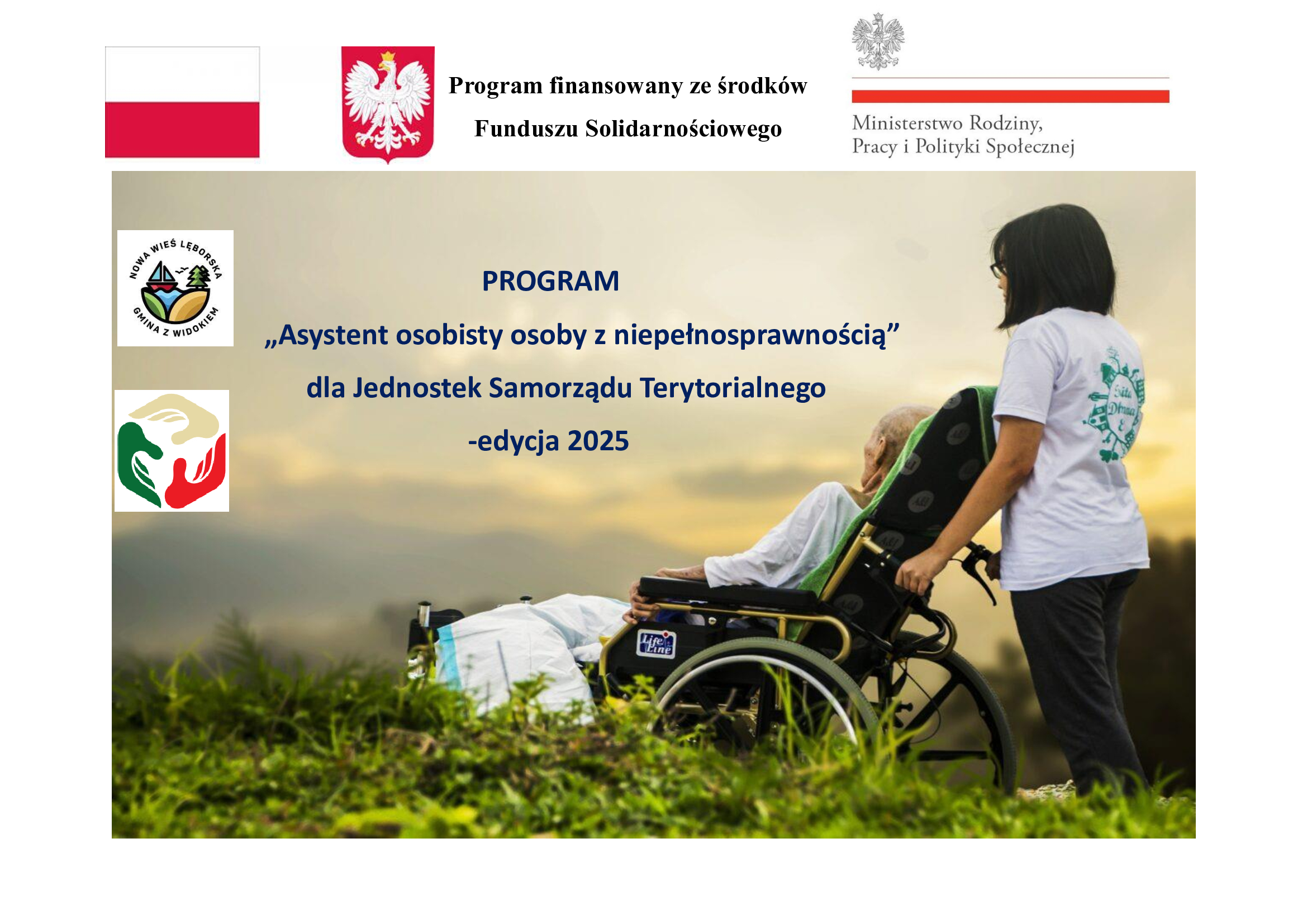 Program finansowany ze środków
Funduszu Solidarnościowego

Ministerstwo Rodziny,
Pracy i Polityki Społecznej

NOWA WIEŚ LĘBORSKA
GMINA Z WIDOKIEM

PROGRAM
„Asystent osobisty osoby z niepełnosprawnością”
dla Jednostek Samorządu Terytorialnego
-edycja 2025

Life Line